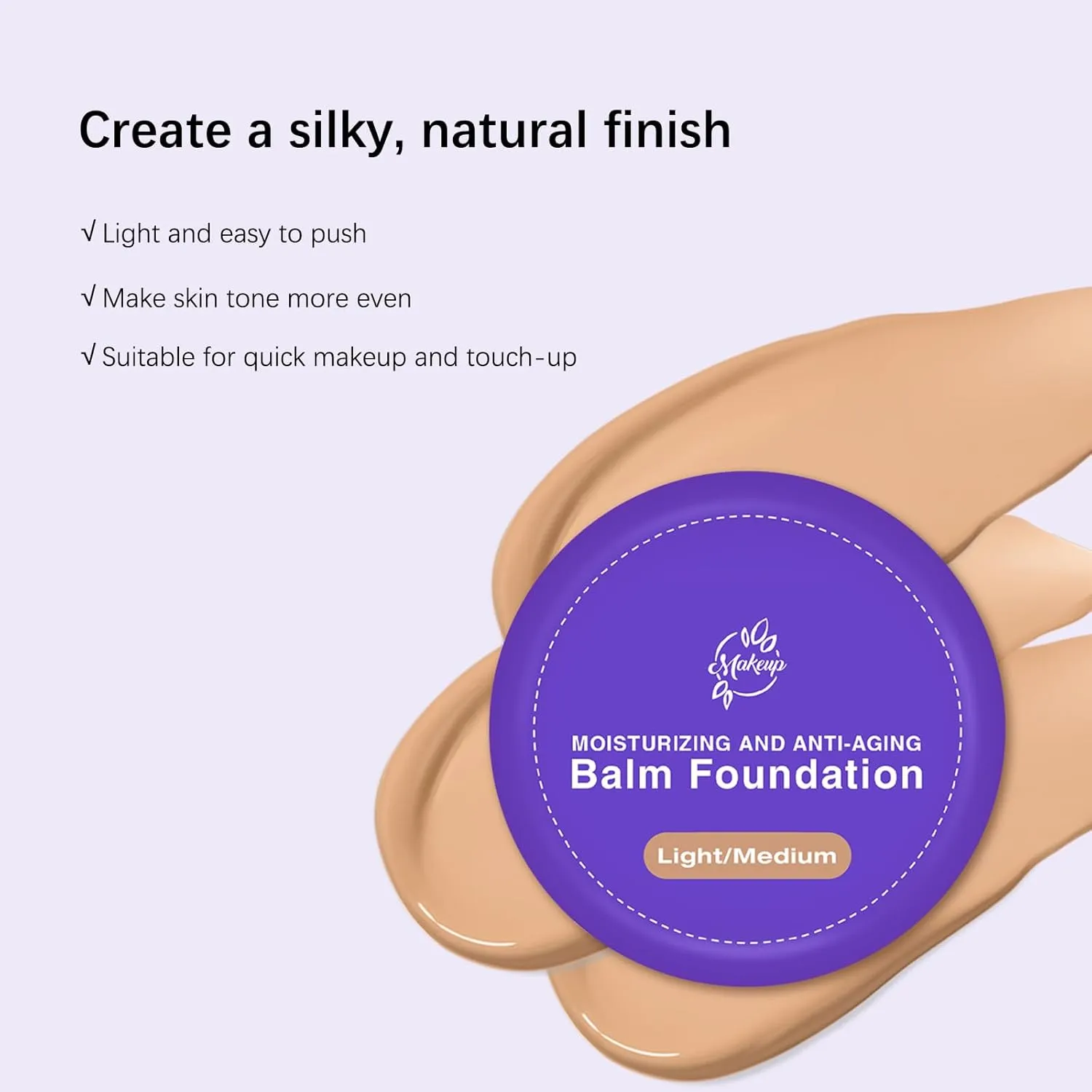 Create a silky, natural finish

√ Light and easy to push

√ Make skin tone more even

√ Suitable for quick makeup and touch-up

Makeup

MOISTURIZING AND ANTI-AGING
Balm Foundation

Light/Medium